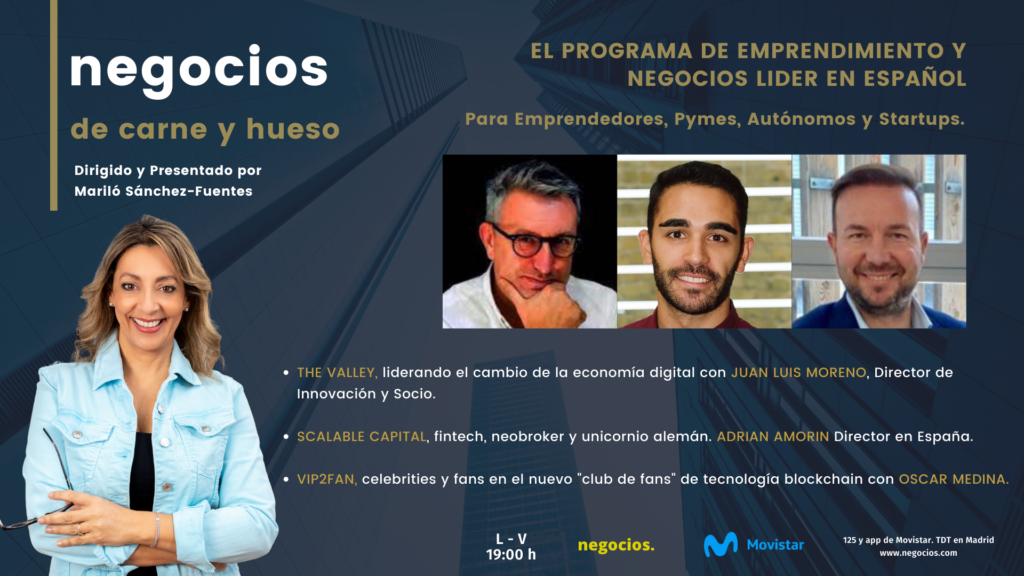 negocios
de carne y hueso

Dirigido y Presentado por
Mariló Sánchez-Fuentes

EL PROGRAMA DE EMPRENDIMIENTO Y NEGOCIOS LIDER EN ESPAÑOL

Para Emprendedores, Pymes, Autónomos y Startups.

• THE VALLEY, liderando el cambio de la economía digital con JUAN LUIS MORENO, Director de Innovación y Socio.

• SCALABLE CAPITAL, fintech, neobroker y unicornio alemán. ADRIAN AMORIN Director en España.

• VIP2FAN, celebrities y fans en el nuevo "club de fans" de tecnología blockchain con OSCAR MEDINA.

L - V
19:00 h

negocios.

Movistar

125 y app de Movistar. TDT en Madrid
www.negocios.com